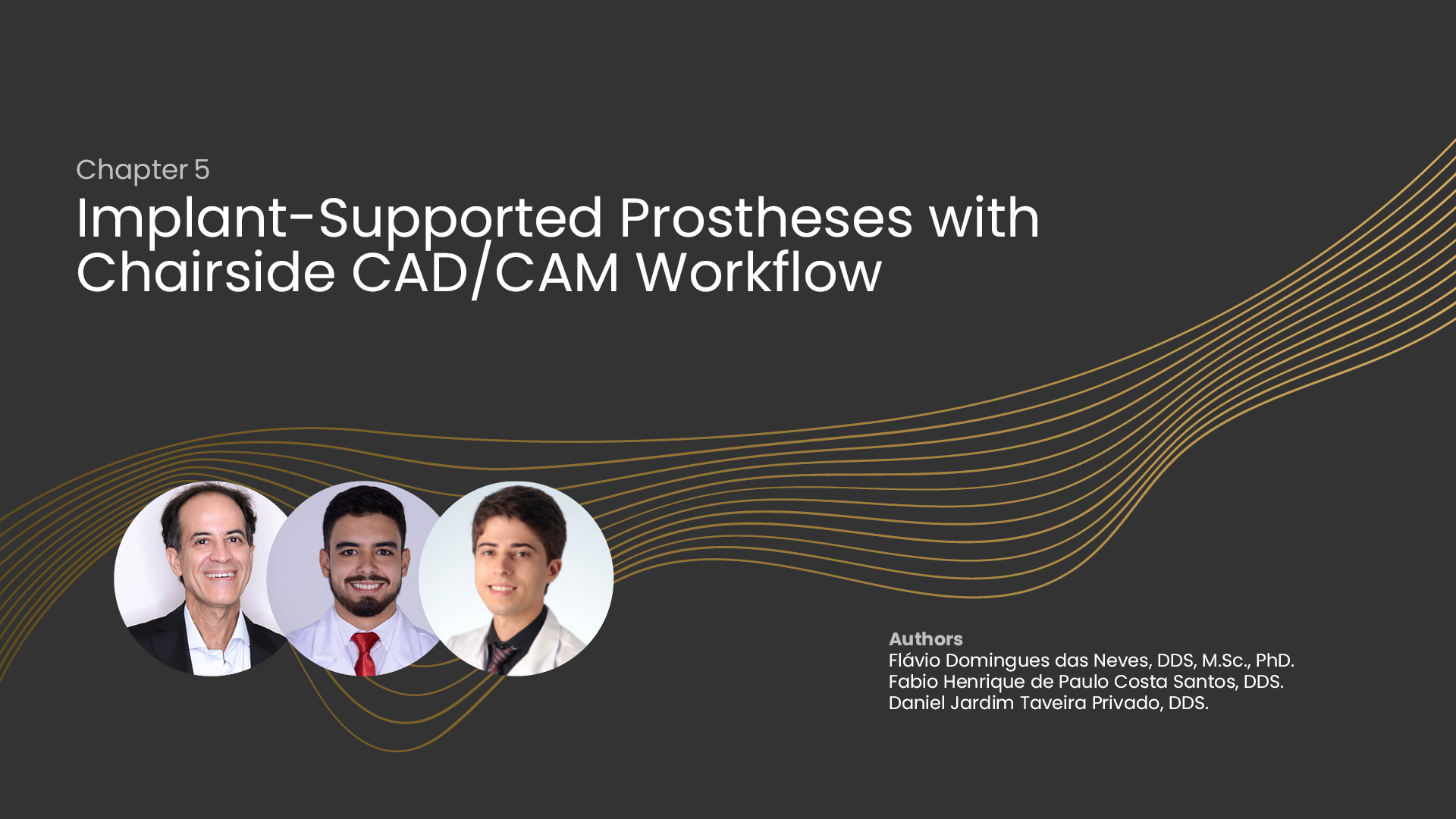 Chapter 5

Implant-Supported Prostheses with Chairside CAD/CAM Workflow

Authors
Flávio Domingues das Neves, DDS, M.Sc., PhD.
Fabio Henrique de Paulo Costa Santos, DDS.
Daniel Jardim Taveira Privado, DDS.